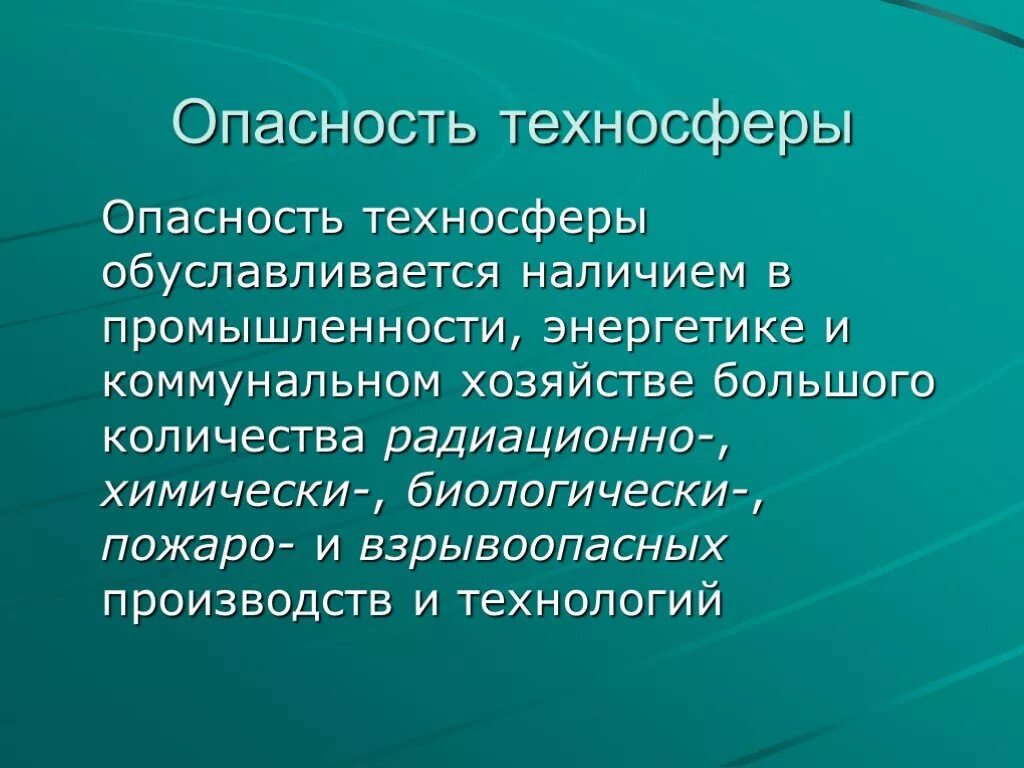 Опасность техносферы

Опасность техносферы обуславливается наличием в промышленности, энергетике и коммунальном хозяйстве большого количества радиационно-, химически-, биологически-, пожаро- и взрывоопасных производств и технологий